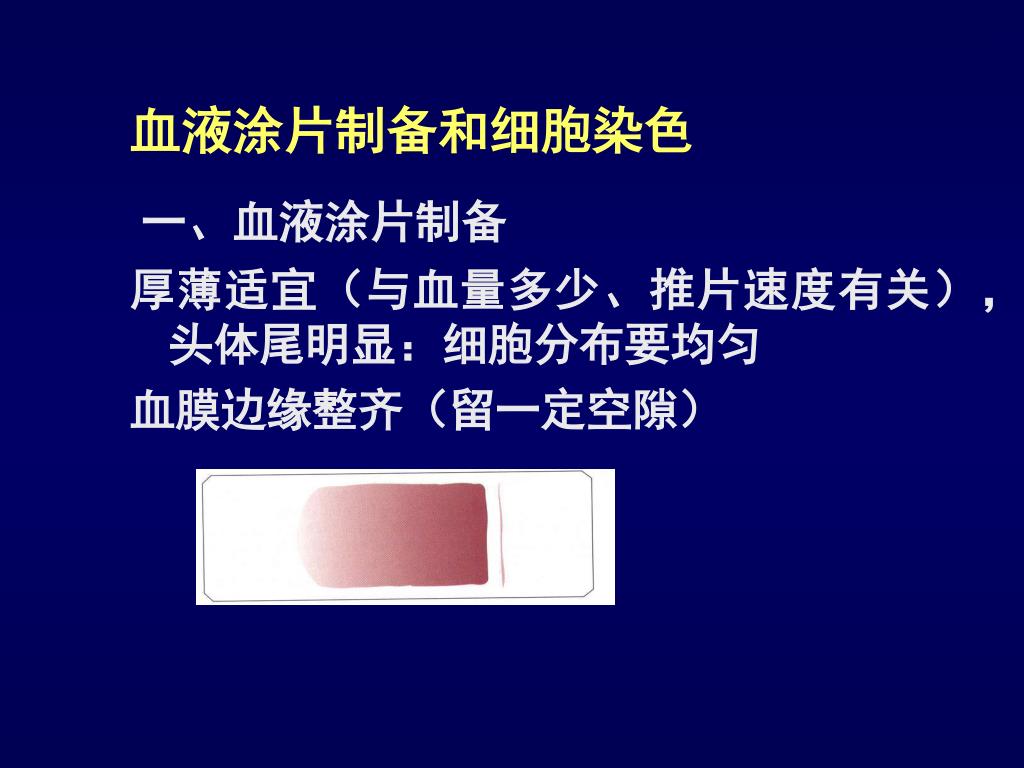 血液涂片制备和细胞染色

一、血液涂片制备

厚薄适宜（与血量多少、推片速度有关），头体尾明显：细胞分布要均匀

血膜边缘整齐（留一定空隙）